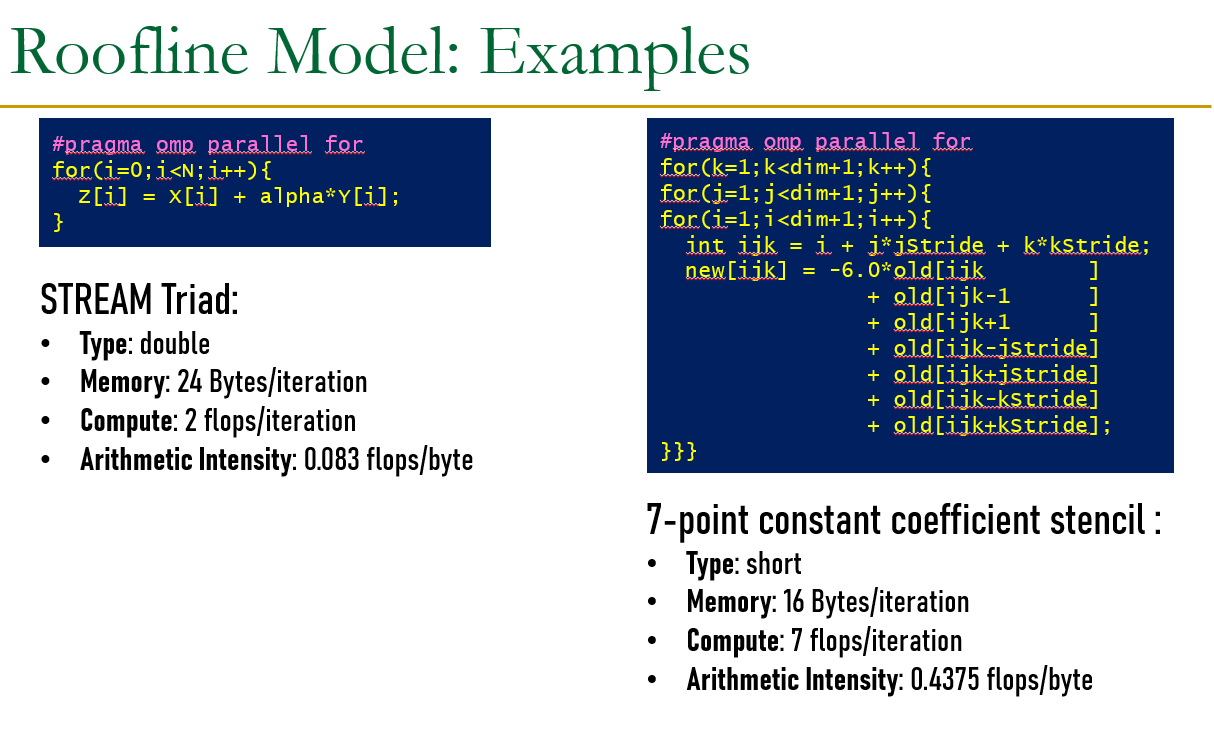 Roofline Model: Examples

#pragma omp parallel for
for(i=0;i<N;i++){
  Z[i] = X[i] + alpha*Y[i];
}

STREAM Triad:
• Type: double
• Memory: 24 Bytes/iteration
• Compute: 2 flops/iteration
• Arithmetic Intensity: 0.083 flops/byte

#pragma omp parallel for
for(k=1;k<dim+1;k++){
for(j=1;j<dim+1;j++){
for(i=1;i<dim+1;i++){
  int ijk = i + j*jStride + k*kStride;
  new[ijk] = -6.0*old[ijk        ]
              + old[ijk-1      ]
              + old[ijk+1      ]
              + old[ijk-jStride]
              + old[ijk+jStride]
              + old[ijk-kStride]
              + old[ijk+kStride];
}}}

7-point constant coefficient stencil :
• Type: short
• Memory: 16 Bytes/iteration
• Compute: 7 flops/iteration
• Arithmetic Intensity: 0.4375 flops/byte